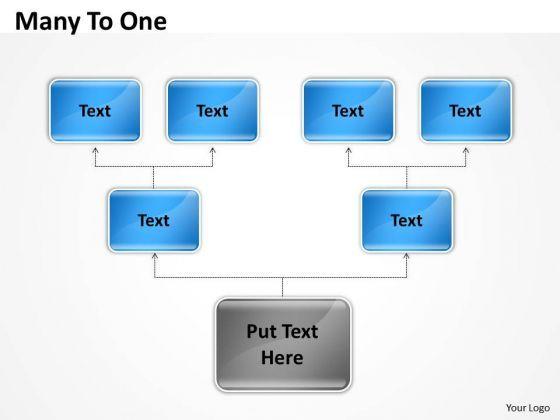 Many To One

Text

Text

Text

Text

Text

Text

Put Text Here

Your Logo